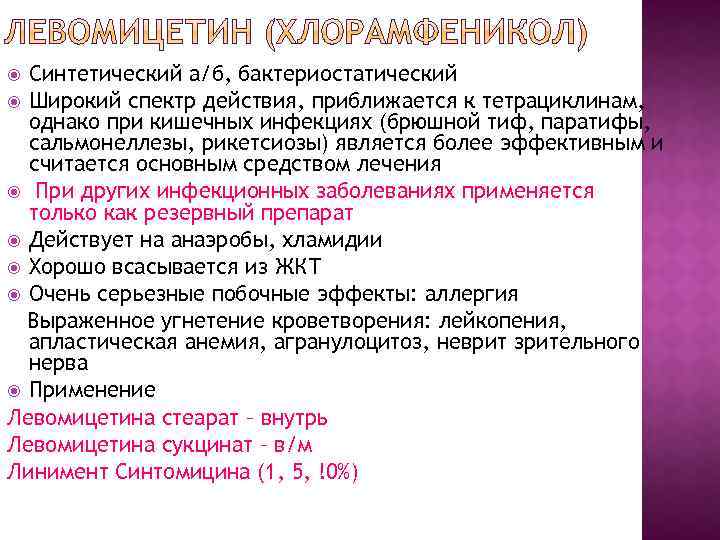 ЛЕВОМИЦЕТИН (ХЛОРАМФЕНИКОЛ)

Синтетический а/б, бактериостатический

Широкий спектр действия, приближается к тетрациклинам, однако при кишечных инфекциях (брюшной тиф, паратифы, сальмонеллезы, рикетсиозы) является более эффективным и считается основным средством лечения

При других инфекционных заболеваниях применяется только как резервный препарат

Действует на анаэробы, хламидии

Хорошо всасывается из ЖКТ

Очень серьезные побочные эффекты: аллергия

Выраженное угнетение кроветворения: лейкопения, апластическая анемия, агранулоцитоз, неврит зрительного нерва

Применение

Левомицетина стеарат – внутрь

Левомицетина сукцинат – в/м

Линимент Синтомицина (1, 5, !0%)